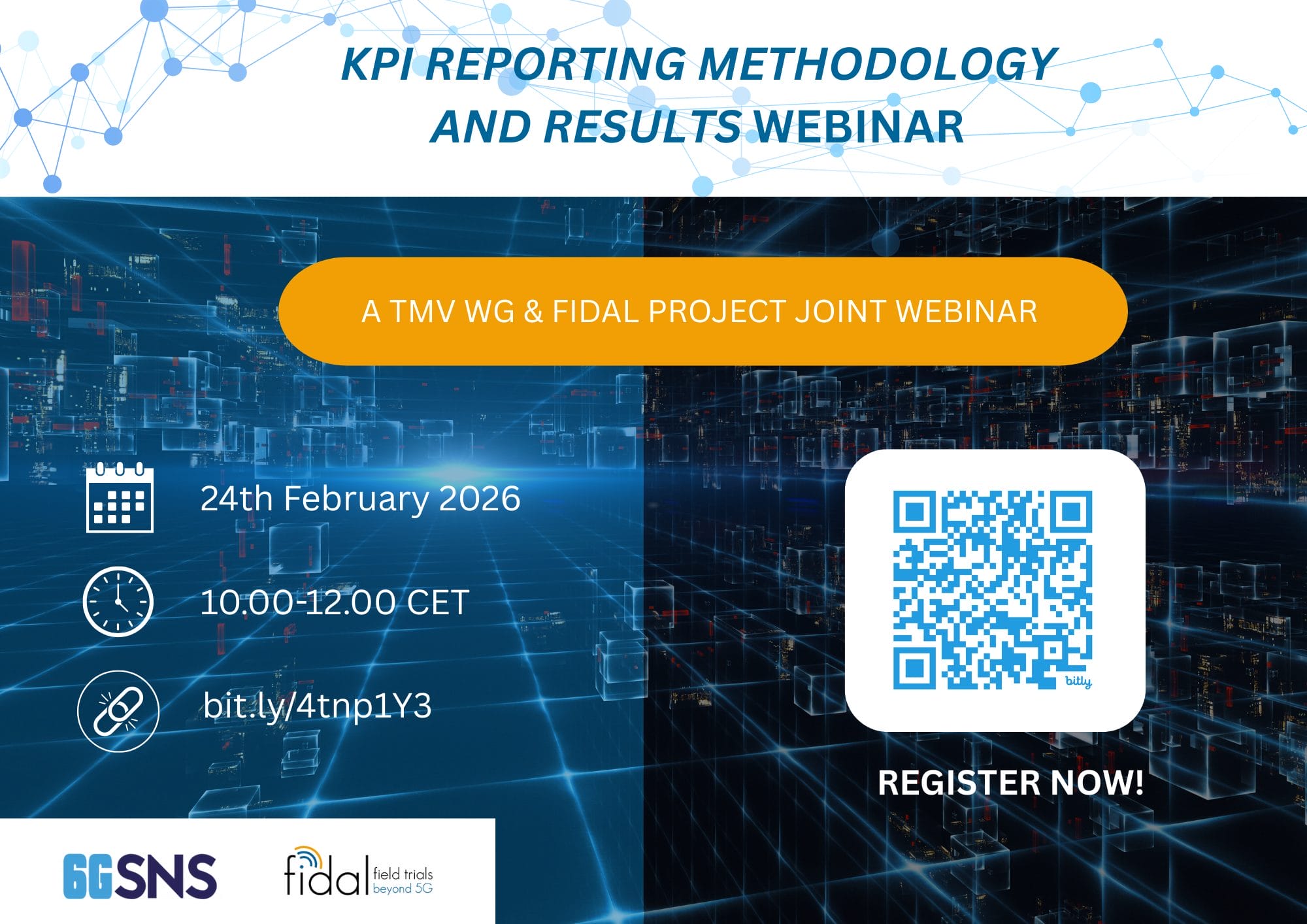 KPI REPORTING METHODOLOGY AND RESULTS WEBINAR

A TMV WG & FIDAL PROJECT JOINT WEBINAR

24th February 2026

10.00-12.00 CET

bit.ly/4tnp1Y3

bitly

REGISTER NOW!

6GSNS

fidal field trials beyond 5G